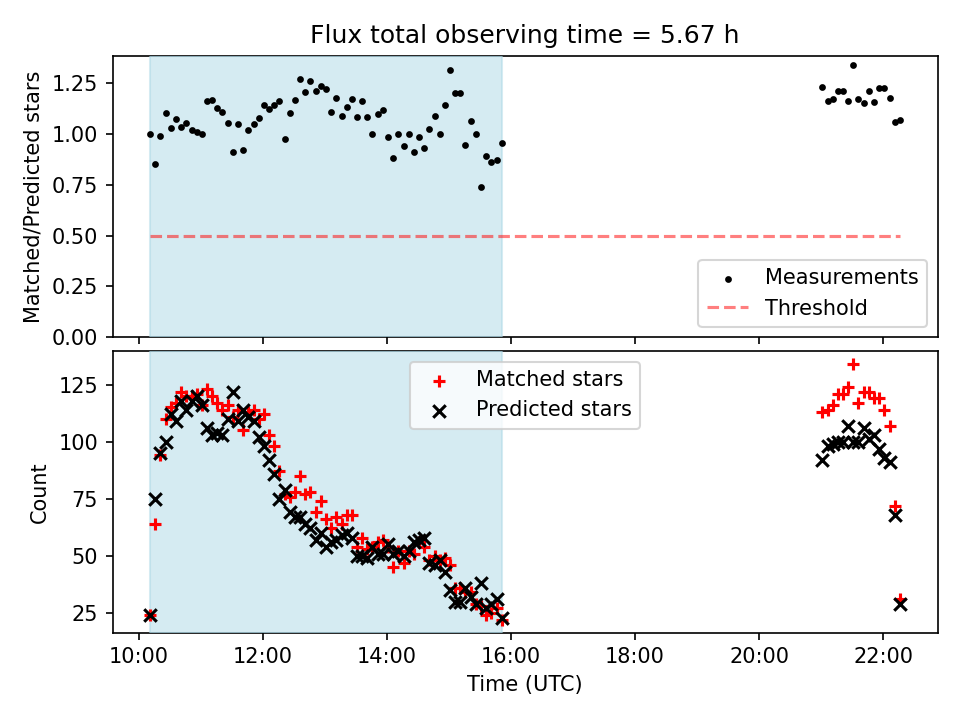 Flux total observing time = 5.67 h

Matched/Predicted stars

1.25
1.00
0.75
0.50
0.25
0.00

Measurements
Threshold

Count

125
100
75
50
25

Matched stars
Predicted stars

10:00 12:00 14:00 16:00 18:00 20:00 22:00

Time (UTC)